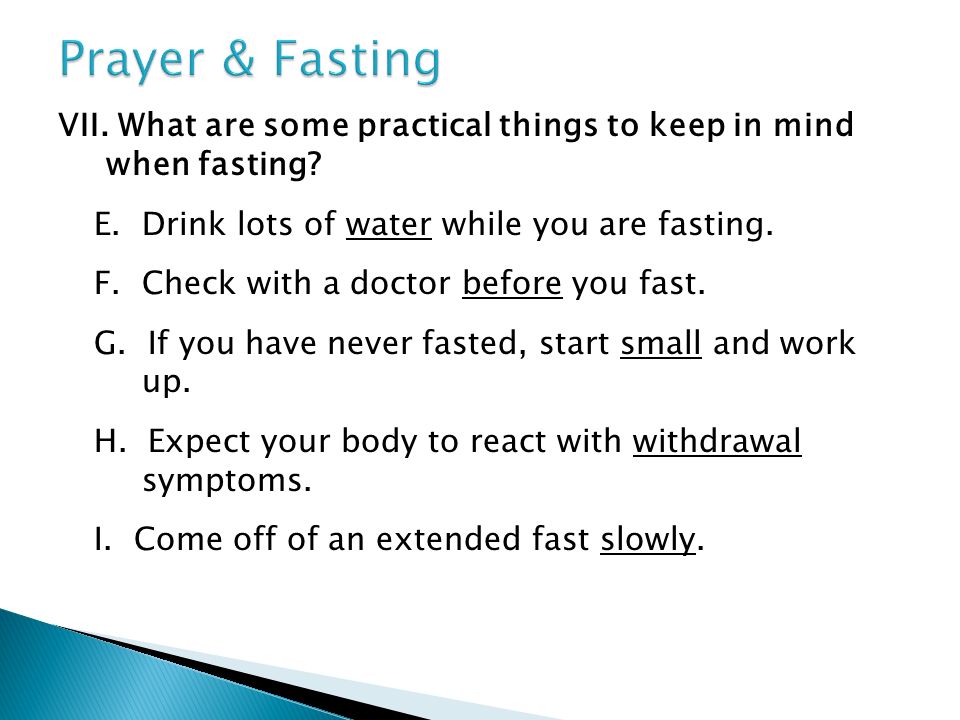 Prayer & Fasting

VII. What are some practical things to keep in mind when fasting?

E. Drink lots of water while you are fasting.

F. Check with a doctor before you fast.

G. If you have never fasted, start small and work up.

H. Expect your body to react with withdrawal symptoms.

I. Come off of an extended fast slowly.